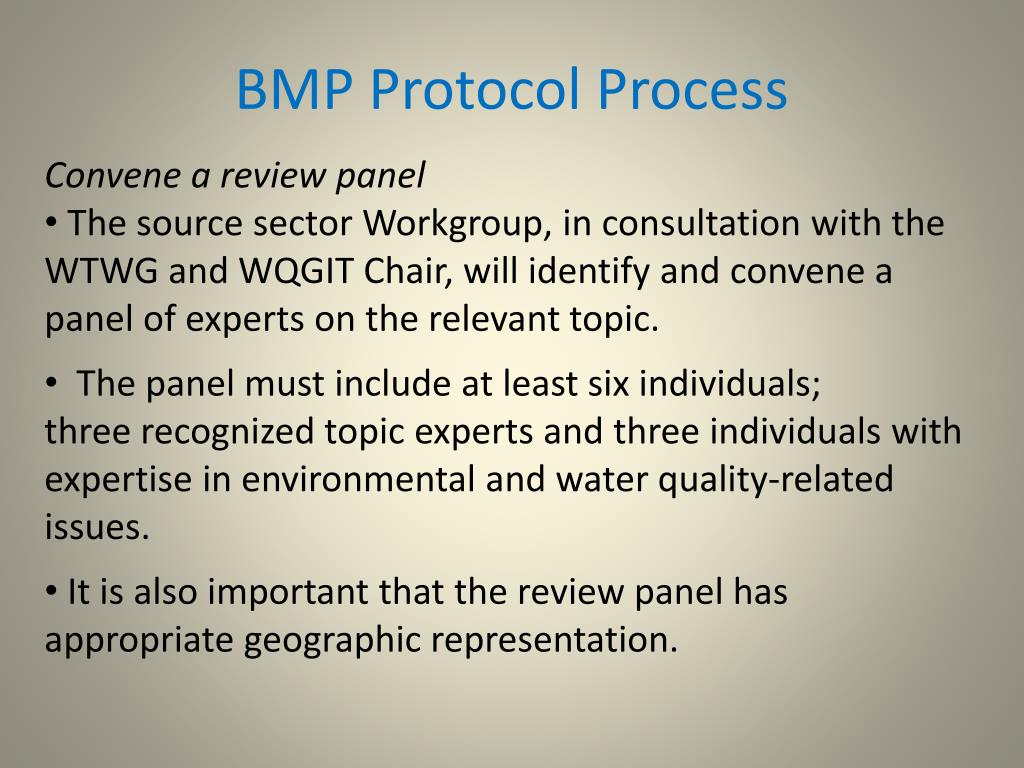 BMP Protocol Process

Convene a review panel
• The source sector Workgroup, in consultation with the WTWG and WQGIT Chair, will identify and convene a panel of experts on the relevant topic.

• The panel must include at least six individuals; three recognized topic experts and three individuals with expertise in environmental and water quality-related issues.

• It is also important that the review panel has appropriate geographic representation.